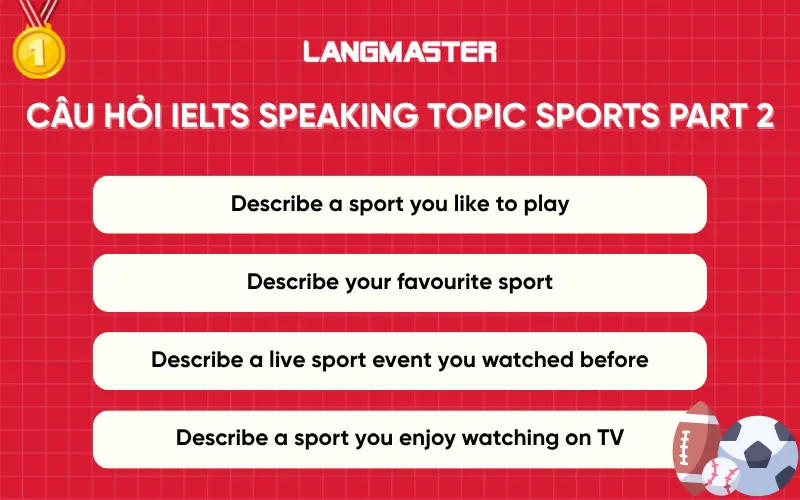 1

LANGMASTER

CÂU HỎI IELTS SPEAKING TOPIC SPORTS PART 2

Describe a sport you like to play

Describe your favourite sport

Describe a live sport event you watched before

Describe a sport you enjoy watching on TV